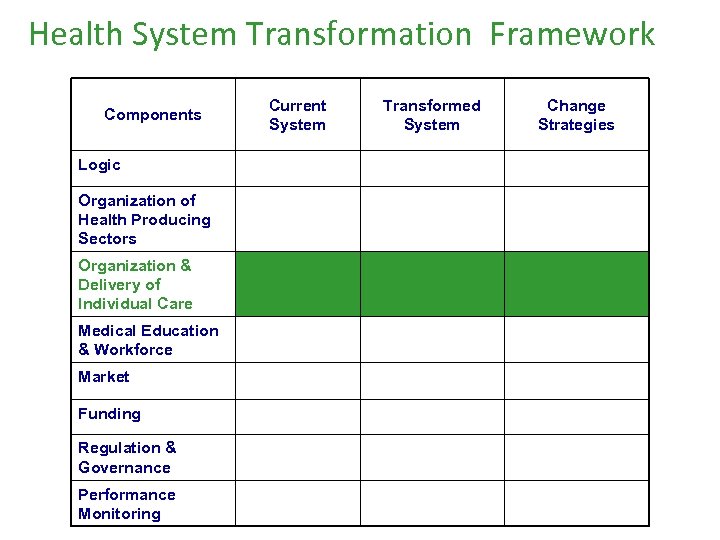 Health System Transformation  Framework

| Components | Current System | Transformed System | Change Strategies |
|---|---|---|---|
| Logic | | | |
| Organization of Health Producing Sectors | | | |
| Organization & Delivery of Individual Care | | | |
| Medical Education & Workforce | | | |
| Market | | | |
| Funding | | | |
| Regulation & Governance | | | |
| Performance Monitoring | | | |